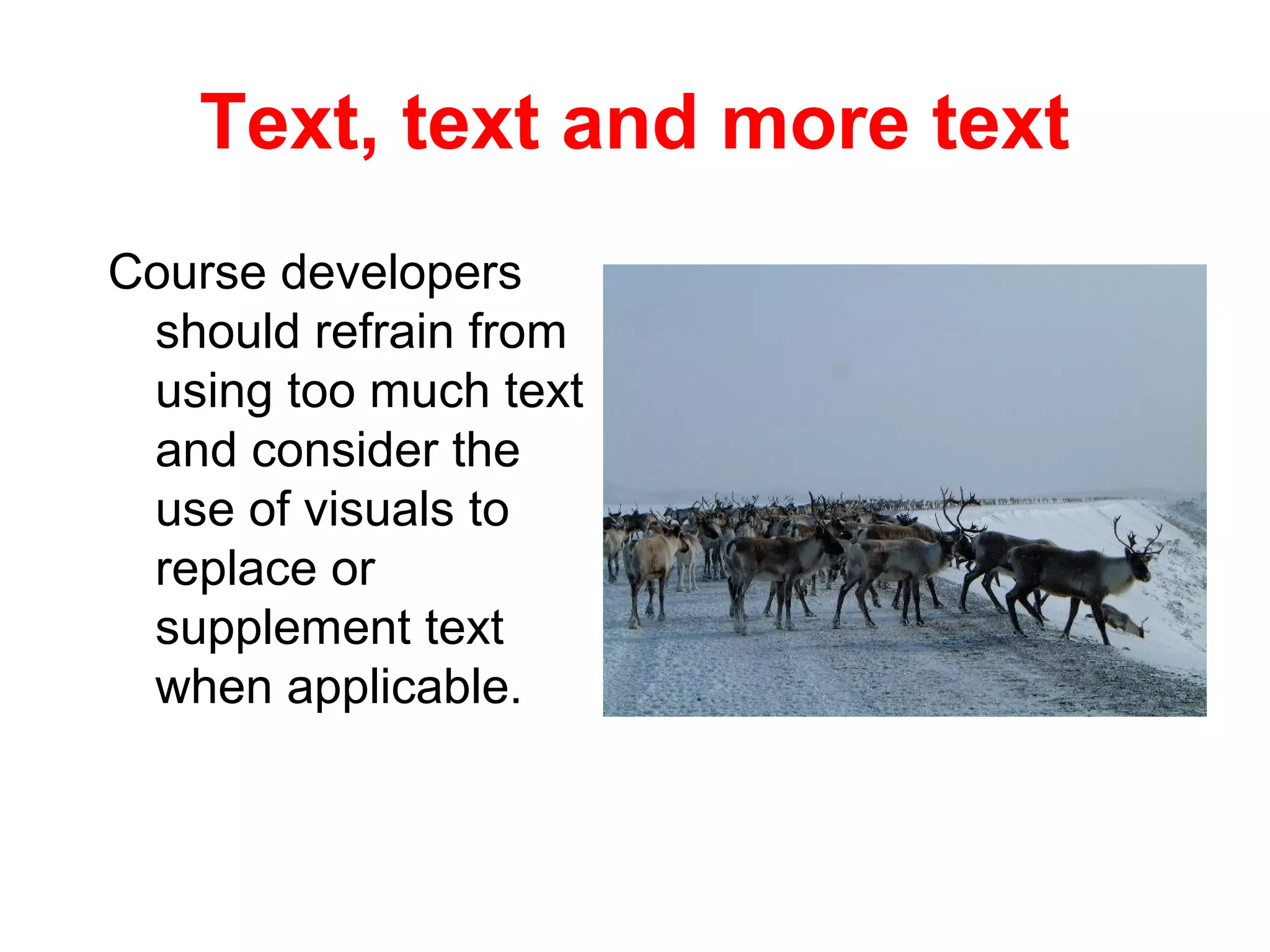 Text, text and more text

Course developers should refrain from using too much text and consider the use of visuals to replace or supplement text when applicable.